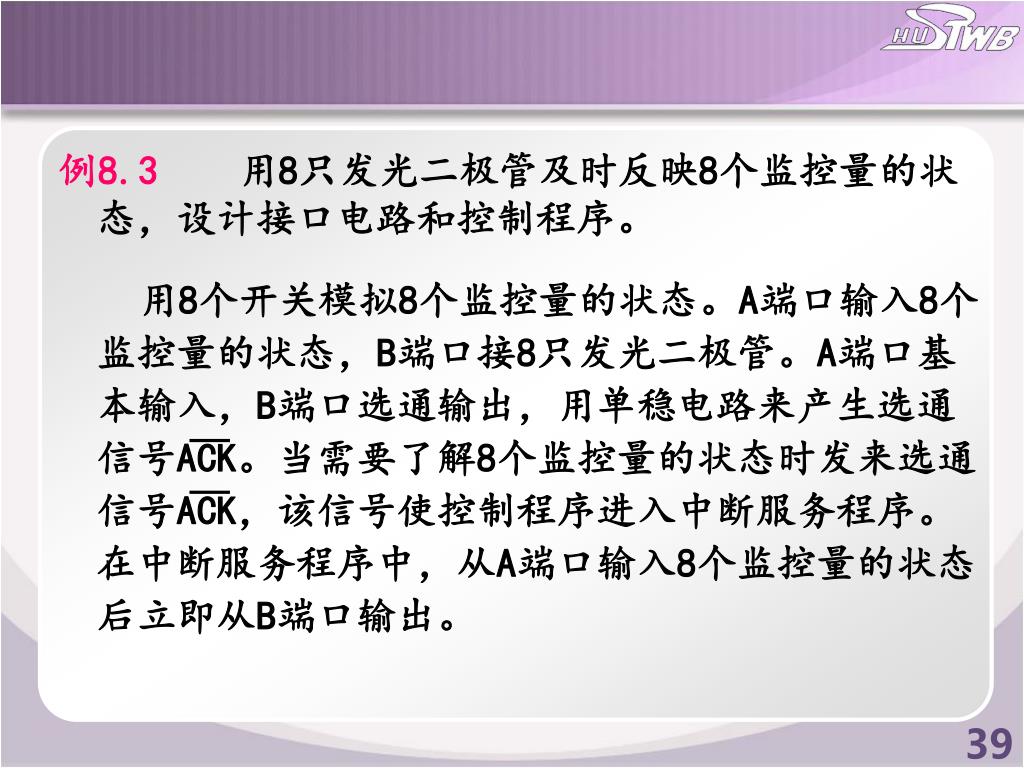 HUSTWB

例8.3　用8只发光二极管及时反映8个监控量的状态，设计接口电路和控制程序。

用8个开关模拟8个监控量的状态。A端口输入8个监控量的状态，B端口接8只发光二极管。A端口基本输入，B端口选通输出，用单稳电路来产生选通信号$\overline{ACK}$。当需要了解8个监控量的状态时发来选通信号$\overline{ACK}$，该信号使控制程序进入中断服务程序。在中断服务程序中，从A端口输入8个监控量的状态后立即从B端口输出。

39